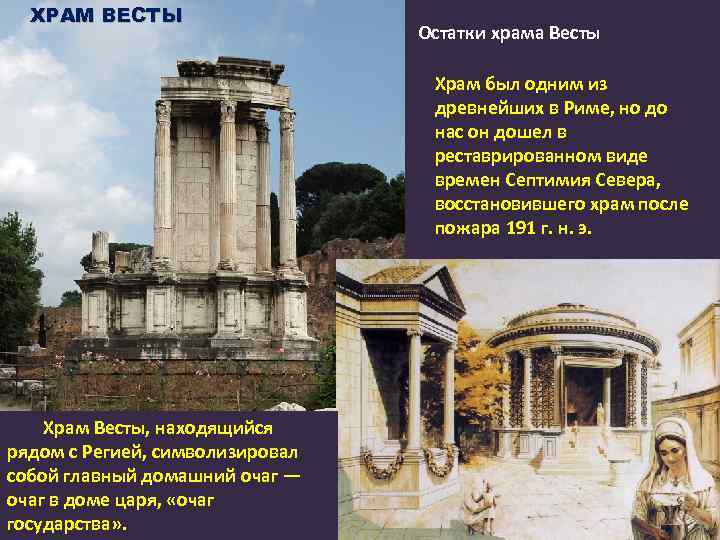 ХРАМ ВЕСТЫ

Остатки храма Весты

Храм был одним из древнейших в Риме, но до нас он дошел в реставрированном виде времен Септимия Севера, восстановившего храм после пожара 191 г. н. э.

Храм Весты, находящийся рядом с Регией, символизировал собой главный домашний очаг — очаг в доме царя, «очаг государства».